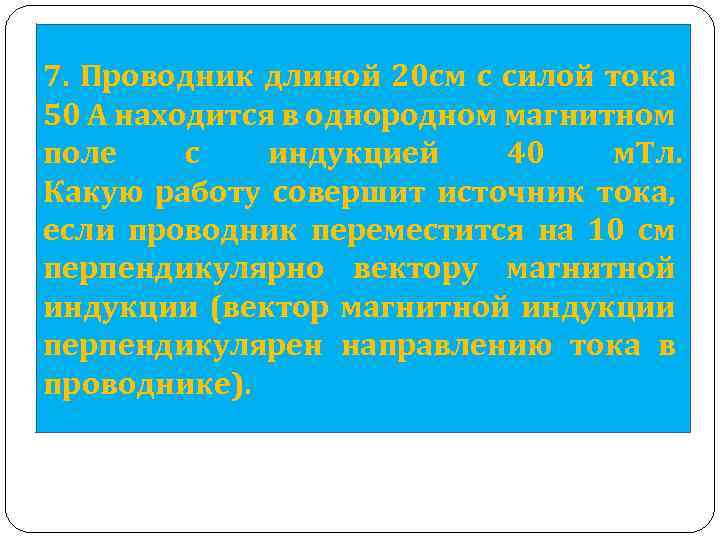 7. Проводник длиной 20см с силой тока 50 А находится в однородном магнитном поле с индукцией 40 мТл. Какую работу совершит источник тока, если проводник переместится на 10 см перпендикулярно вектору магнитной индукции (вектор магнитной индукции перпендикулярен направлению тока в проводнике).